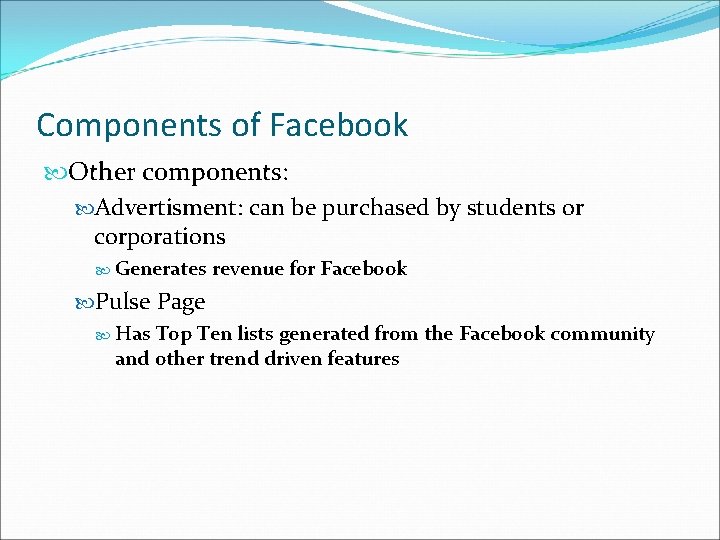 Components of Facebook

Other components:

Advertisment: can be purchased by students or corporations

Generates revenue for Facebook

Pulse Page

Has Top Ten lists generated from the Facebook community and other trend driven features